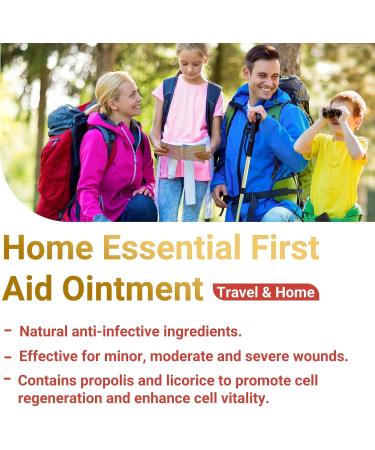 Home Essential First Aid Ointment Travel & Home

- Natural anti-infective ingredients.
- Effective for minor, moderate and severe wounds.
- Contains propolis and licorice to promote cell regeneration and enhance cell vitality.